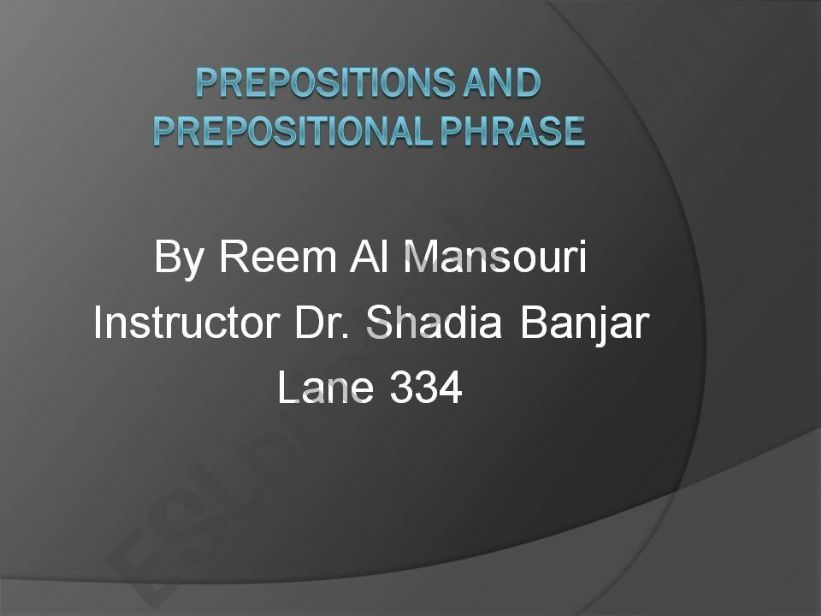 PREPOSITIONS AND PREPOSITIONAL PHRASE

By Reem Al Mansouri
Instructor Dr. Shadia Banjar
Lane 334

ESLprintables.com